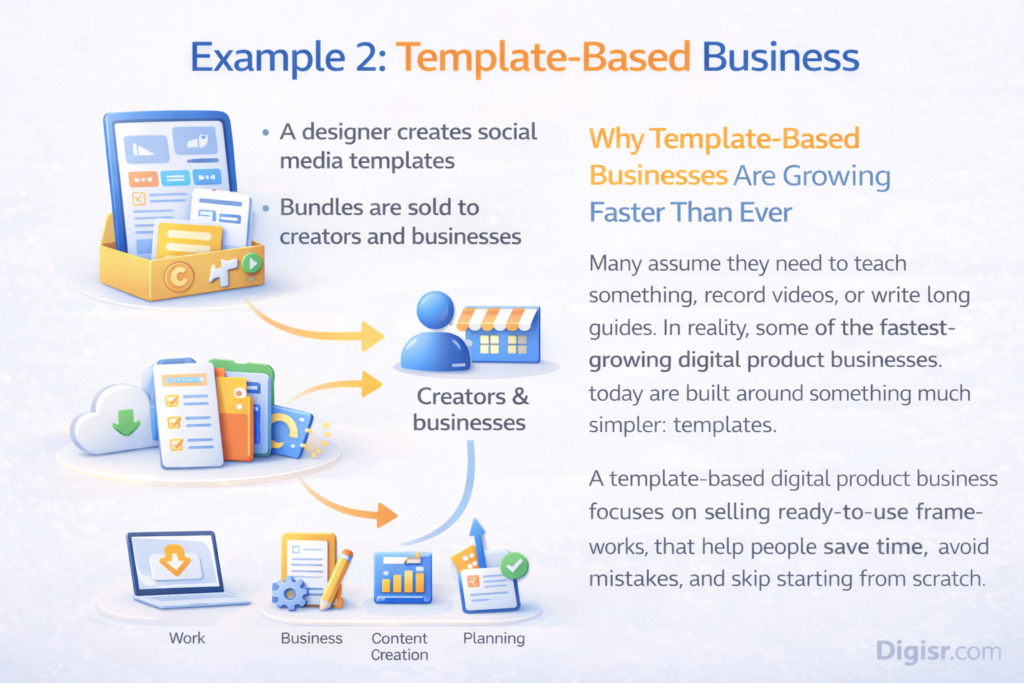 Example 2: Template-Based Business

• A designer creates social media templates

• Bundles are sold to creators and businesses

Creators & businesses

Work

Business

Content Creation

Planning

Why Template-Based Businesses Are Growing Faster Than Ever

Many assume they need to teach something, record videos, or write long guides. In reality, some of the fastest-growing digital product businesses. today are built around something much simpler: templates.

A template-based digital product business focuses on selling ready-to-use frameworks, that help people save time, avoid mistakes, and skip starting from scratch.

Digisr.com